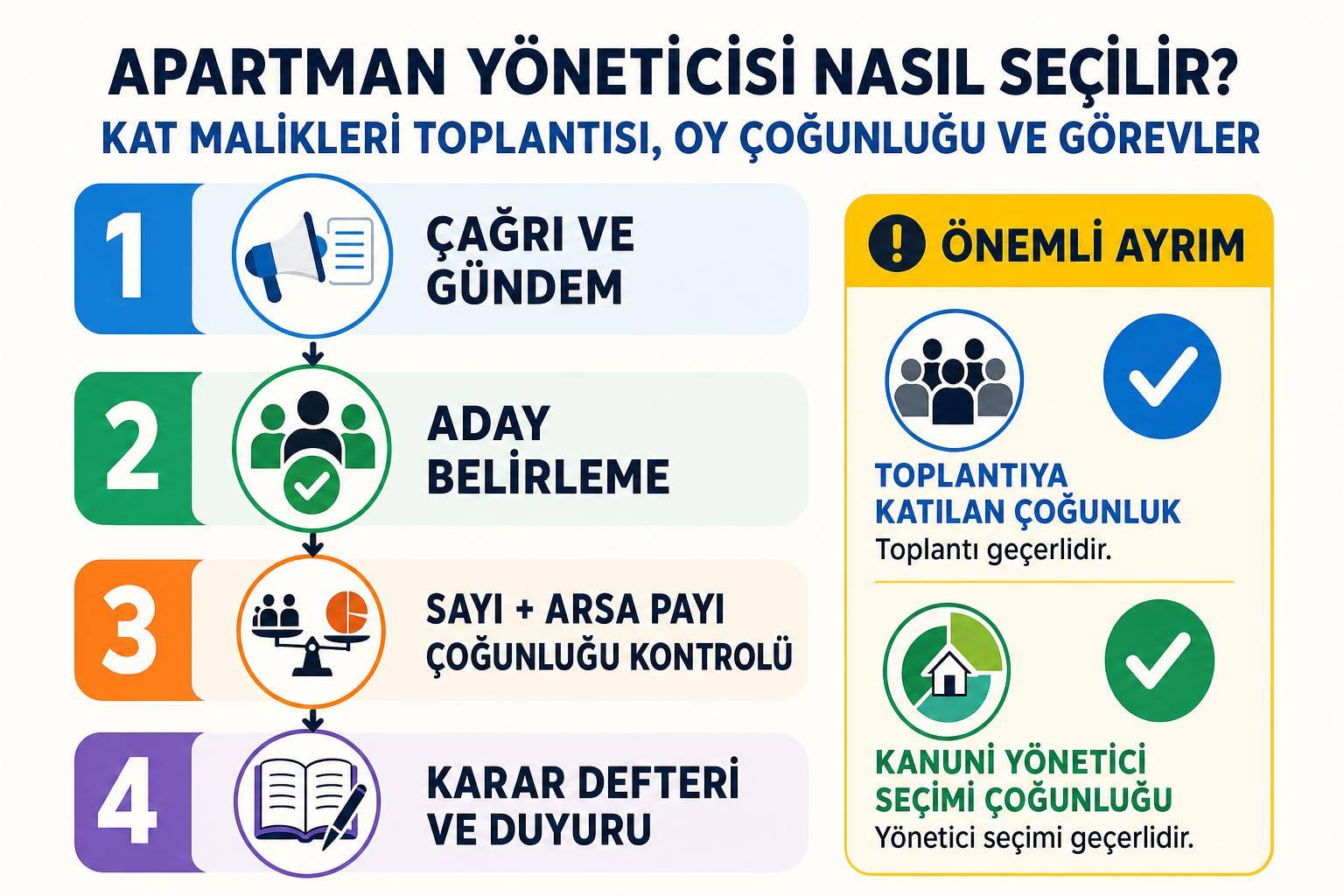 APARTMAN YÖNETİCİSİ NASIL SEÇİLİR?
KAT MALİKLERİ TOPLANTISI, OY ÇOĞUNLUĞU VE GÖREVLER

1 ÇAĞRI VE GÜNDEM

2 ADAY BELİRLEME

3 SAYI + ARSA PAYI ÇOĞUNLUĞU KONTROLÜ

4 KARAR DEFTERİ VE DUYURU

! ÖNEMLİ AYRIM

TOPLANTIYA KATILAN ÇOĞUNLUK
Toplantı geçerlidir.

KANUNİ YÖNETİCİ SEÇİMİ ÇOĞUNLUĞU
Yönetici seçimi geçerlidir.